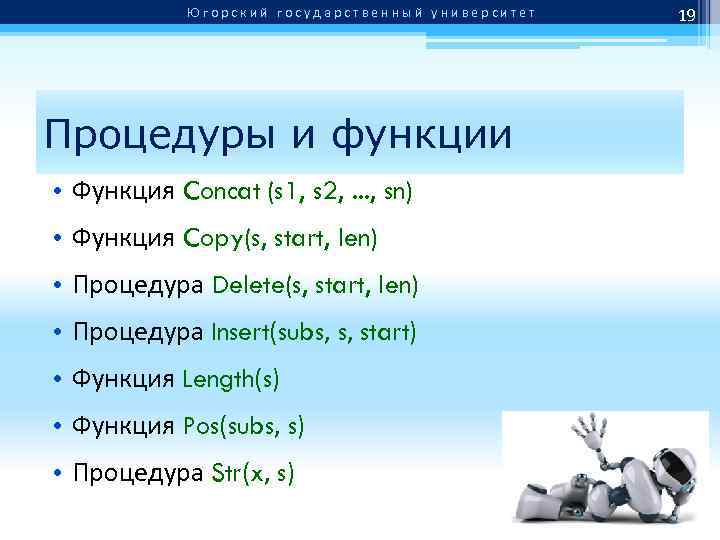 Югорский государственный университет

19

Процедуры и функции

• Функция Concat (s1, s2, ..., sn)
• Функция Copy(s, start, len)
• Процедура Delete(s, start, len)
• Процедура Insert(subs, s, start)
• Функция Length(s)
• Функция Pos(subs, s)
• Процедура Str(x, s)